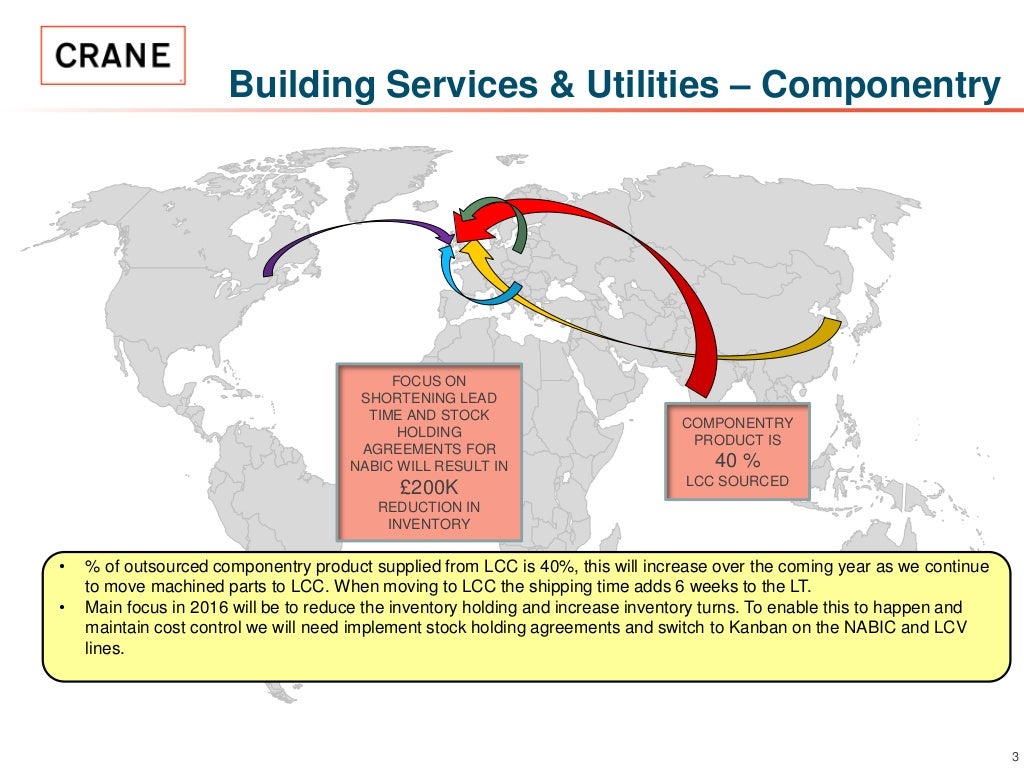 CRANE

Building Services & Utilities – Componentry

FOCUS ON SHORTENING LEAD TIME AND STOCK HOLDING AGREEMENTS FOR NABIC WILL RESULT IN £200K REDUCTION IN INVENTORY

COMPONENTRY PRODUCT IS 40 % LCC SOURCED

• % of outsourced componentry product supplied from LCC is 40%, this will increase over the coming year as we continue to move machined parts to LCC. When moving to LCC the shipping time adds 6 weeks to the LT.
• Main focus in 2016 will be to reduce the inventory holding and increase inventory turns. To enable this to happen and maintain cost control we will need implement stock holding agreements and switch to Kanban on the NABIC and LCV lines.

3